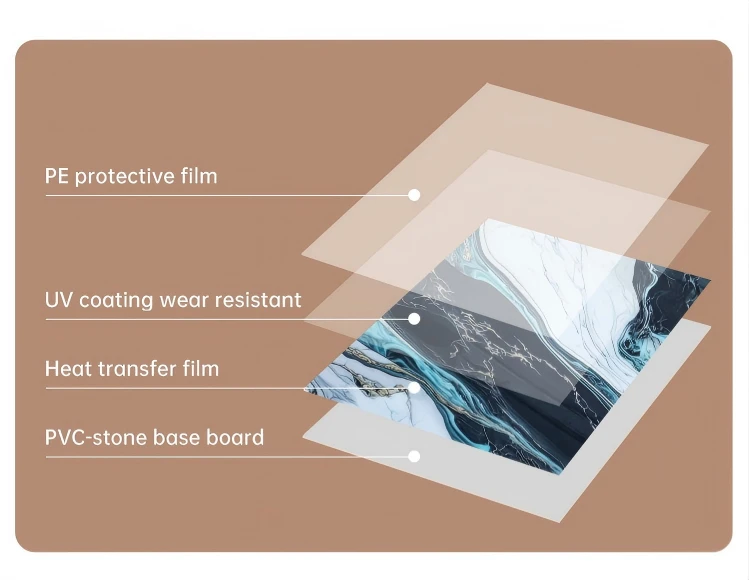 PE protective film

UV coating wear resistant

Heat transfer film

PVC-stone base board